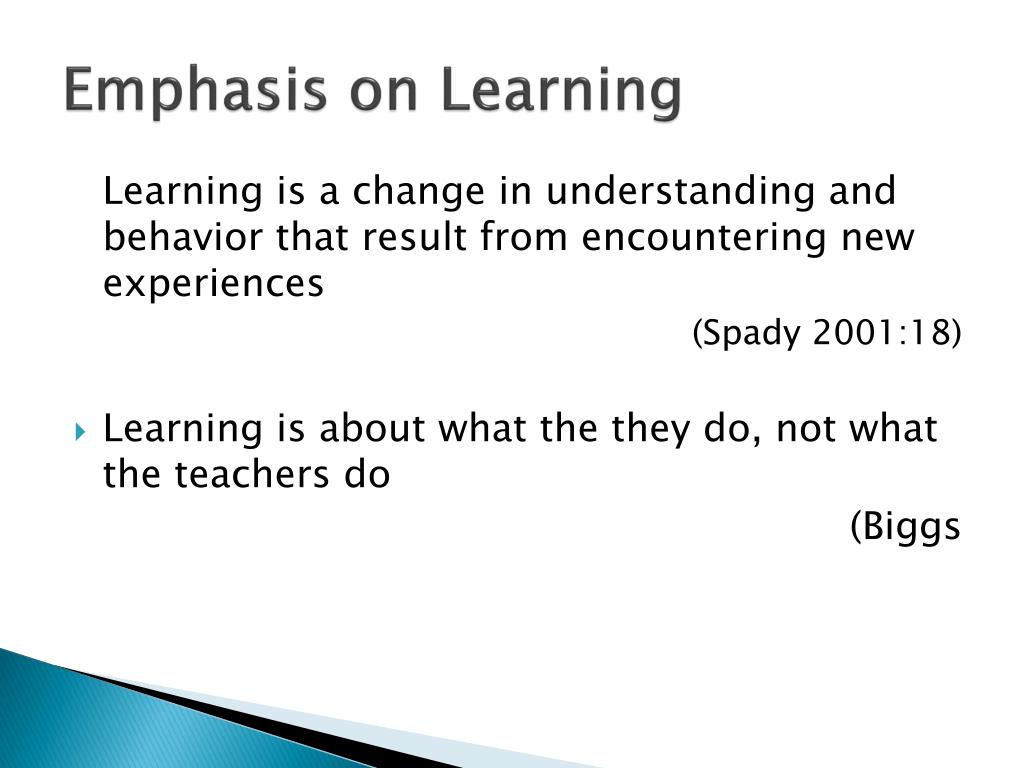 Emphasis on Learning

Learning is a change in understanding and behavior that result from encountering new experiences

(Spady 2001:18)

Learning is about what the they do, not what the teachers do

(Biggs